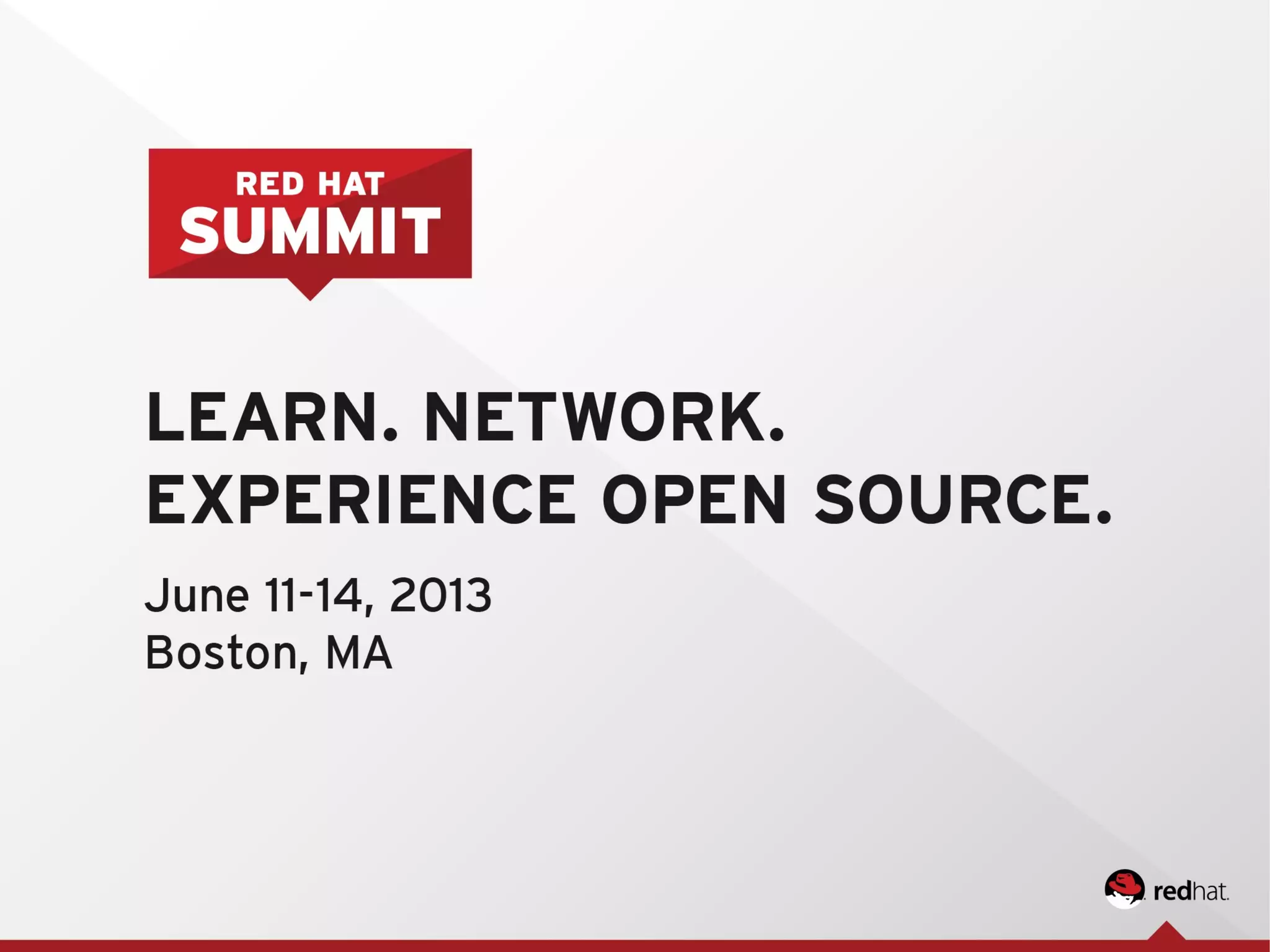 RED HAT
SUMMIT

LEARN. NETWORK.
EXPERIENCE OPEN SOURCE.

June 11-14, 2013
Boston, MA

redhat.